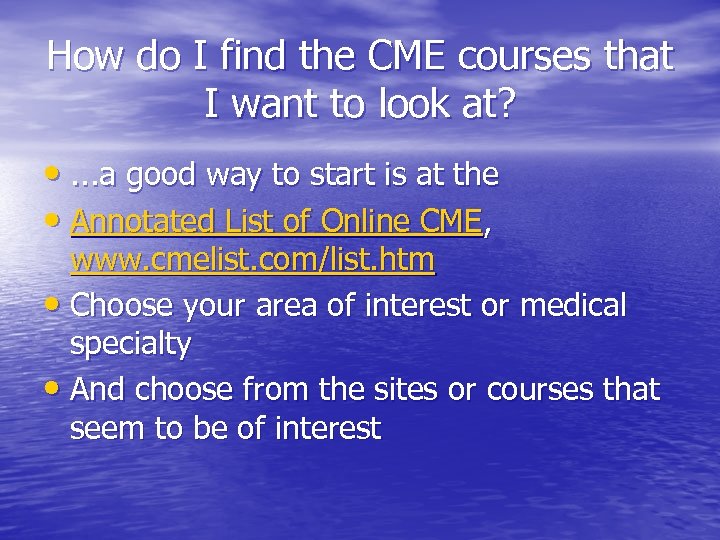 How do I find the CME courses that I want to look at?

• ...a good way to start is at the
• Annotated List of Online CME, www.cmelist.com/list.htm
• Choose your area of interest or medical specialty
• And choose from the sites or courses that seem to be of interest